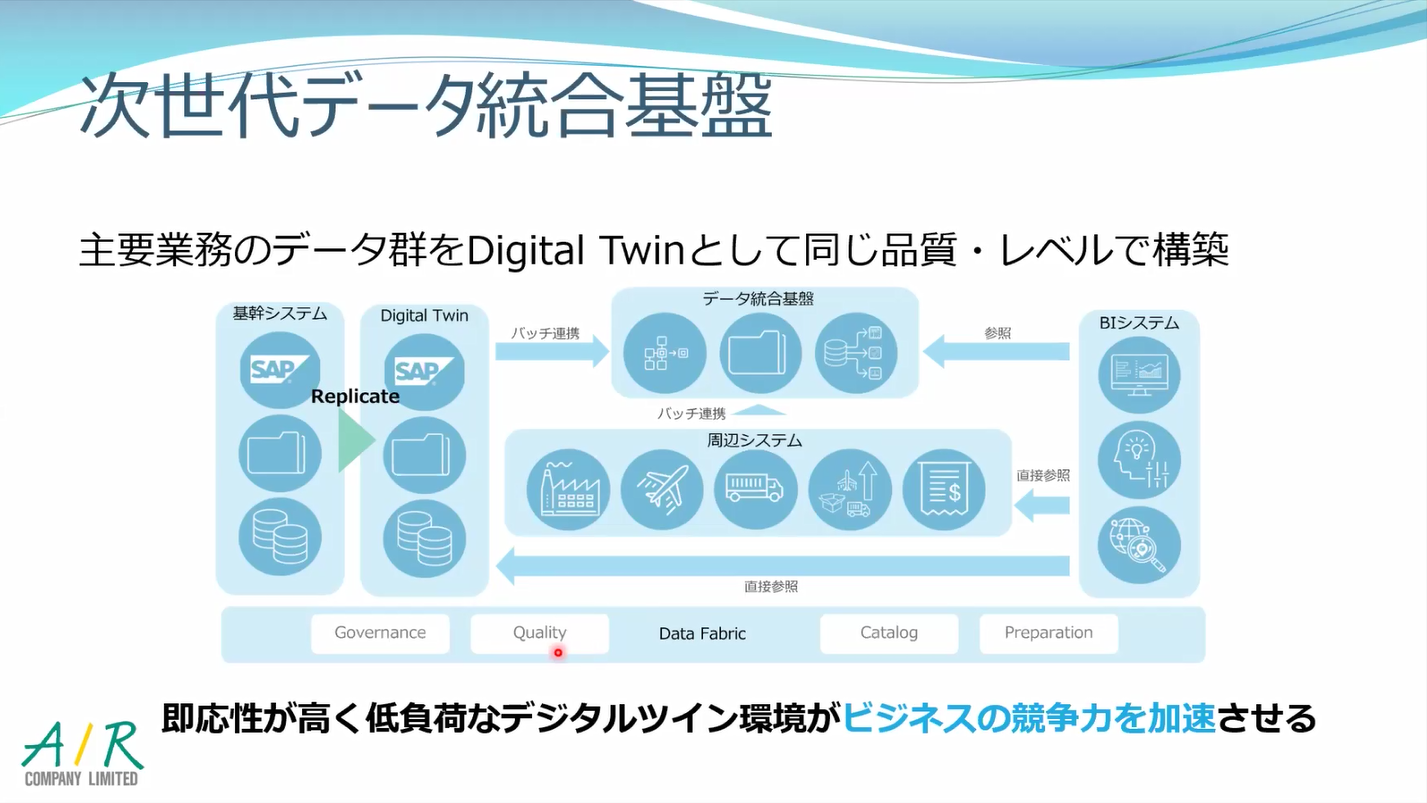 次世代データ統合基盤

主要業務のデータ群をDigital Twinとして同じ品質・レベルで構築

基幹システム

SAP

Replicate

Digital Twin

SAP

バッチ連携

データ統合基盤

参照

BIシステム

バッチ連携

周辺システム

直接参照

直接参照

Governance

Quality

Data Fabric

Catalog

Preparation

即応性が高く低負荷なデジタルツイン環境がビジネスの競争力を加速させる

A/R
COMPANY LIMITED